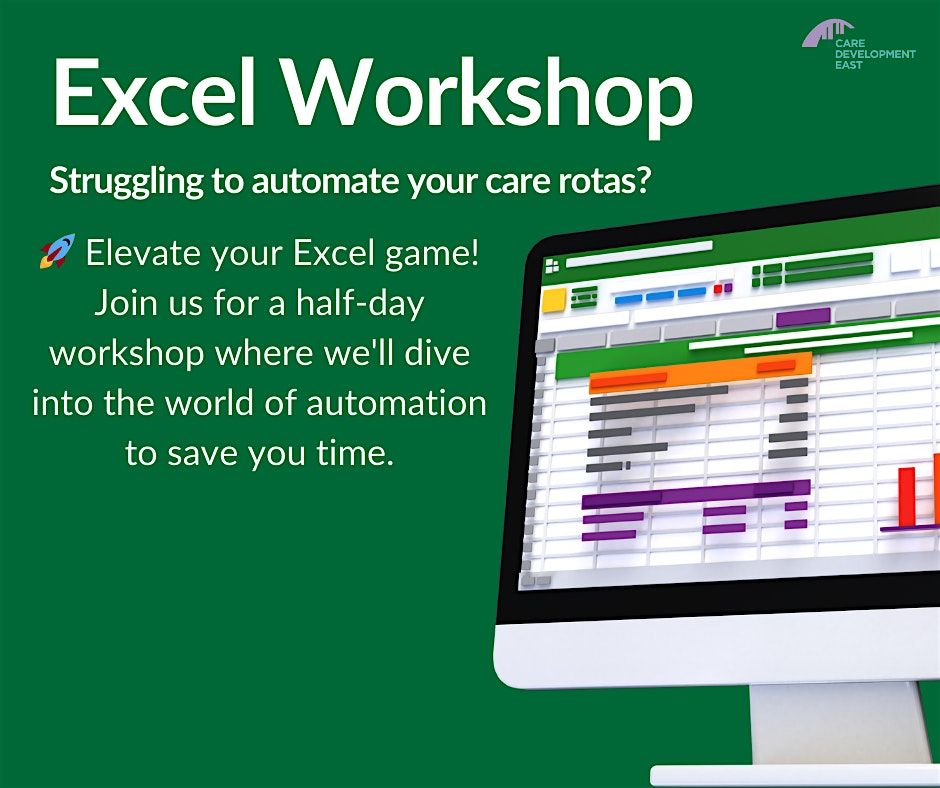 CARE DEVELOPMENT EAST

Excel Workshop

Struggling to automate your care rotas?

🚀 Elevate your Excel game! Join us for a half-day workshop where we'll dive into the world of automation to save you time.